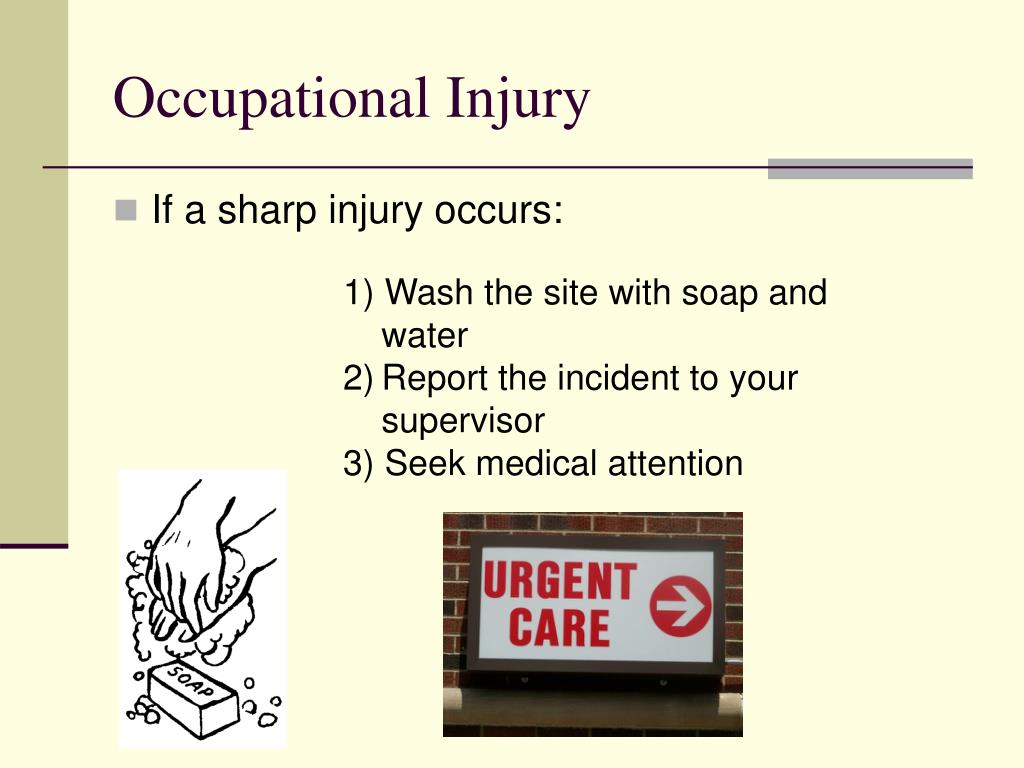 Occupational Injury

If a sharp injury occurs:

1) Wash the site with soap and water
2) Report the incident to your supervisor
3) Seek medical attention

SOAP

URGENT CARE